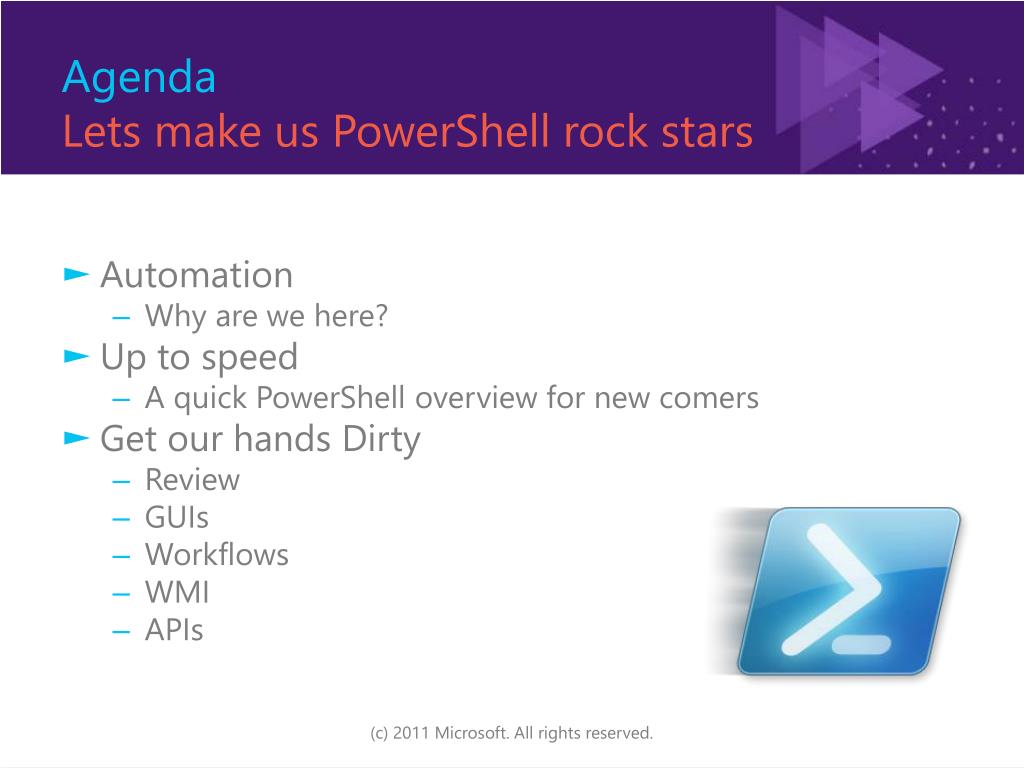 Agenda
Lets make us PowerShell rock stars

► Automation
– Why are we here?
► Up to speed
– A quick PowerShell overview for new comers
► Get our hands Dirty
– Review
– GUIs
– Workflows
– WMI
– APIs

(c) 2011 Microsoft. All rights reserved.